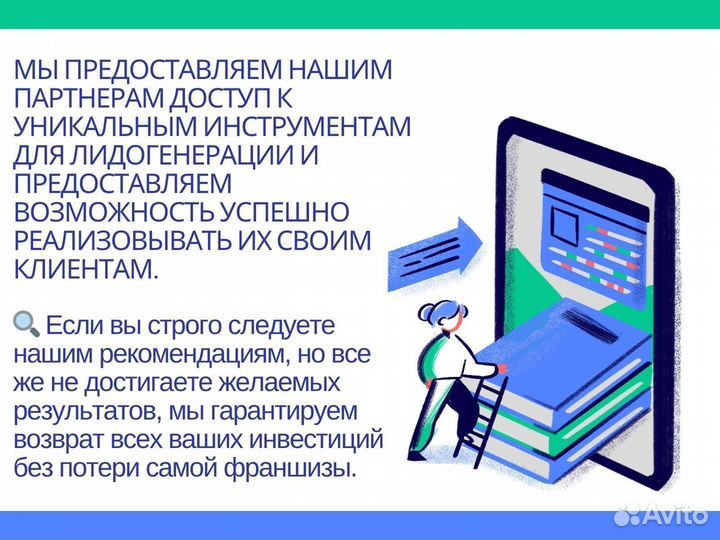 МЫ ПРЕДОСТАВЛЯЕМ НАШИМ ПАРТНЕРАМ ДОСТУП К УНИКАЛЬНЫМ ИНСТРУМЕНТАМ ДЛЯ ЛИДОГЕНЕРАЦИИ И ПРЕДОСТАВЛЯЕМ ВОЗМОЖНОСТЬ УСПЕШНО РЕАЛИЗОВЫВАТЬ ИХ СВОИМ КЛИЕНТАМ.

🔍 Если вы строго следуете нашим рекомендациям, но все же не достигаете желаемых результатов, мы гарантируем возврат всех ваших инвестиций без потери самой франшизы.

Avito